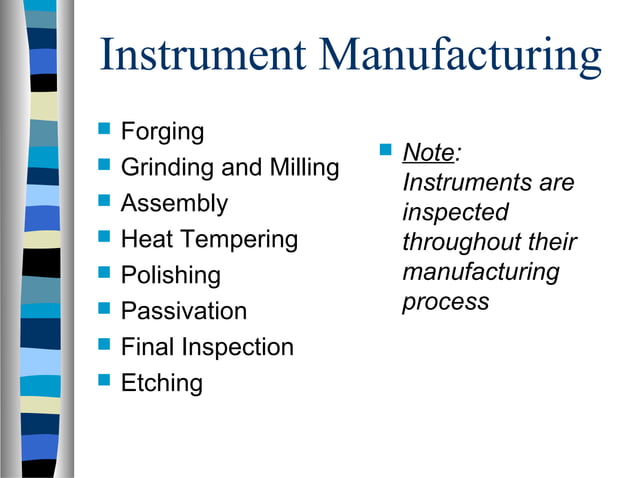 Instrument Manufacturing

- Forging
- Grinding and Milling
- Assembly
- Heat Tempering
- Polishing
- Passivation
- Final Inspection
- Etching

- Note: Instruments are inspected throughout their manufacturing process